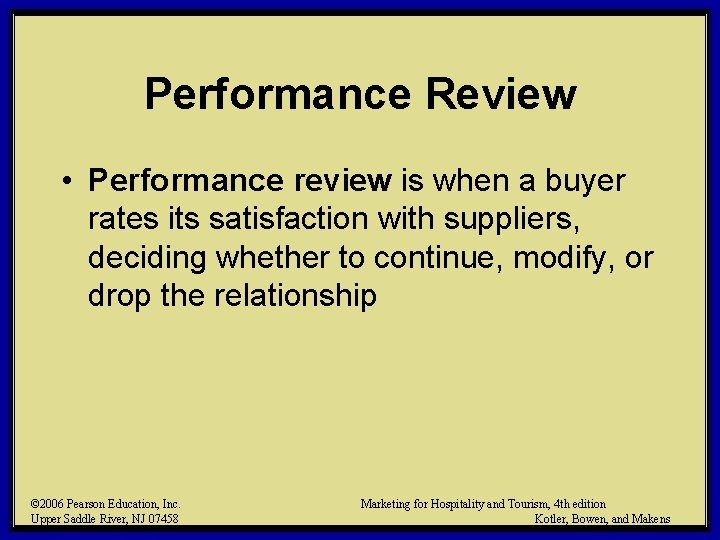 Performance Review

• Performance review is when a buyer rates its satisfaction with suppliers, deciding whether to continue, modify, or drop the relationship

©2006 Pearson Education, Inc.
Upper Saddle River, NJ 07458

Marketing for Hospitality and Tourism, 4th edition
Kotler, Bowen, and Makens